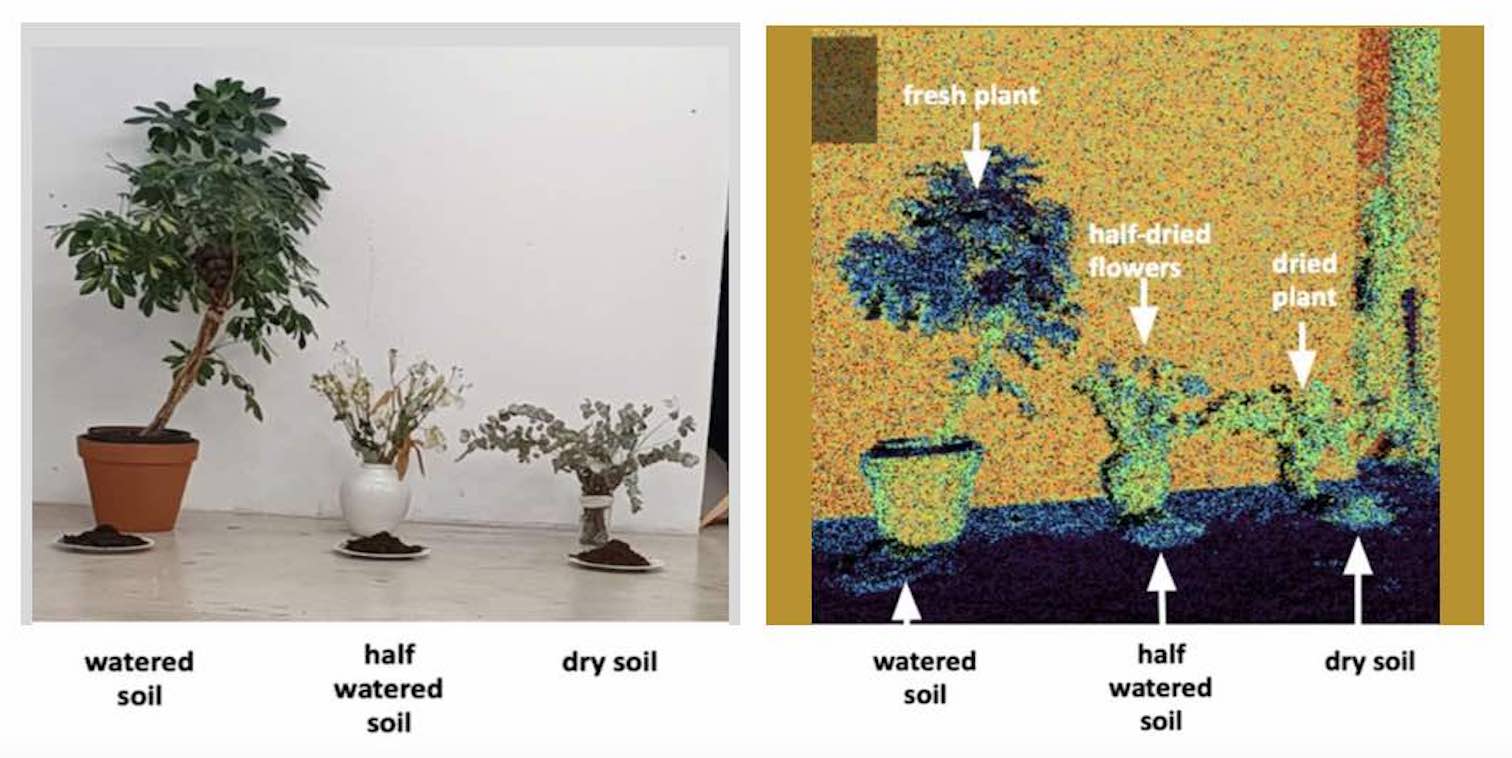 watered soil

half watered soil

dry soil

fresh plant

half-dried flowers

dried plant

watered soil

half watered soil

dry soil